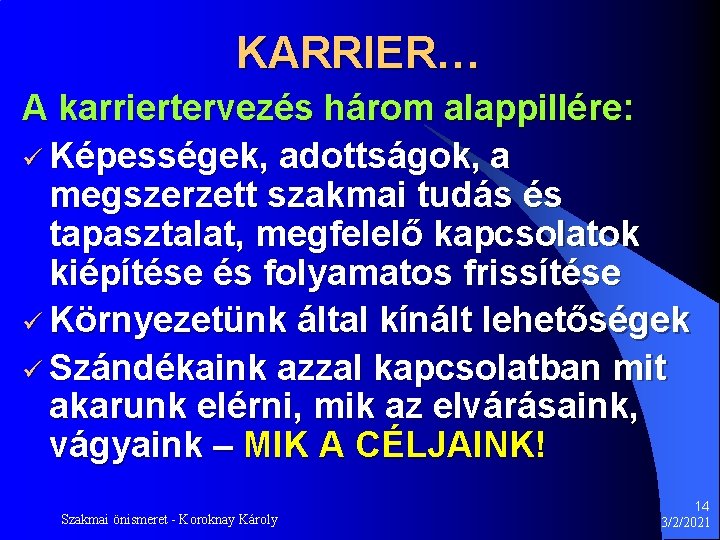 KARRIER…

A karriertervezés három alappillére:

✓ Képességek, adottságok, a megszerzett szakmai tudás és tapasztalat, megfelelő kapcsolatok kiépítése és folyamatos frissítése

✓ Környezetünk által kínált lehetőségek

✓ Szándékaink azzal kapcsolatban mit akarunk elérni, mik az elvárásaink, vágyaink – MIK A CÉLJAINK!

Szakmai önismeret - Koroknay Károly

14
3/2/2021